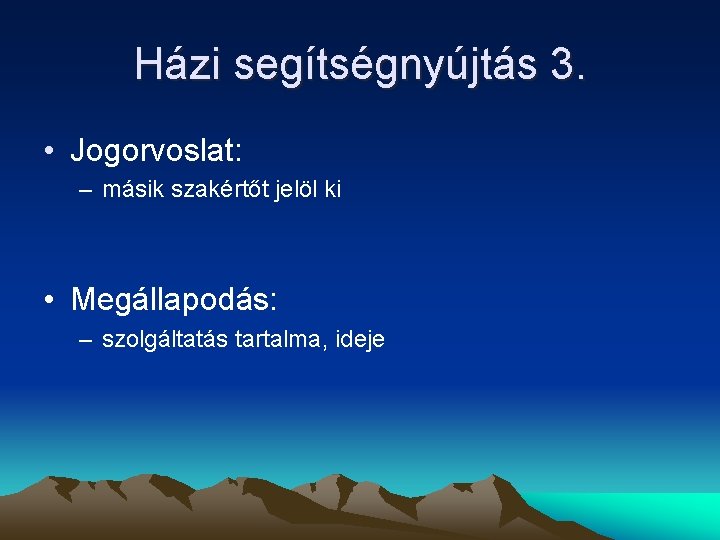 Házi segítségnyújtás 3.

• Jogorvoslat:
– másik szakértőt jelöl ki

• Megállapodás:
– szolgáltatás tartalma, ideje